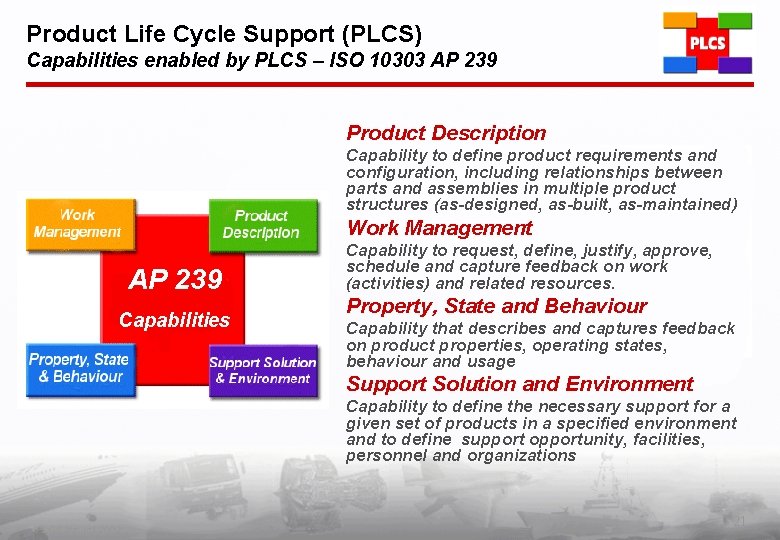 Product Life Cycle Support (PLCS)
Capabilities enabled by PLCS – ISO 10303 AP 239

PLCS

Work Management

Product Description

AP 239

Capabilities

Property, State & Behaviour

Support Solution & Environment

Product Description
Capability to define product requirements and configuration, including relationships between parts and assemblies in multiple product structures (as-designed, as-built, as-maintained)

Work Management
Capability to request, define, justify, approve, schedule and capture feedback on work (activities) and related resources.

Property, State and Behaviour
Capability that describes and captures feedback on product properties, operating states, behaviour and usage

Support Solution and Environment
Capability to define the necessary support for a given set of products in a specified environment and to define support opportunity, facilities, personnel and organizations